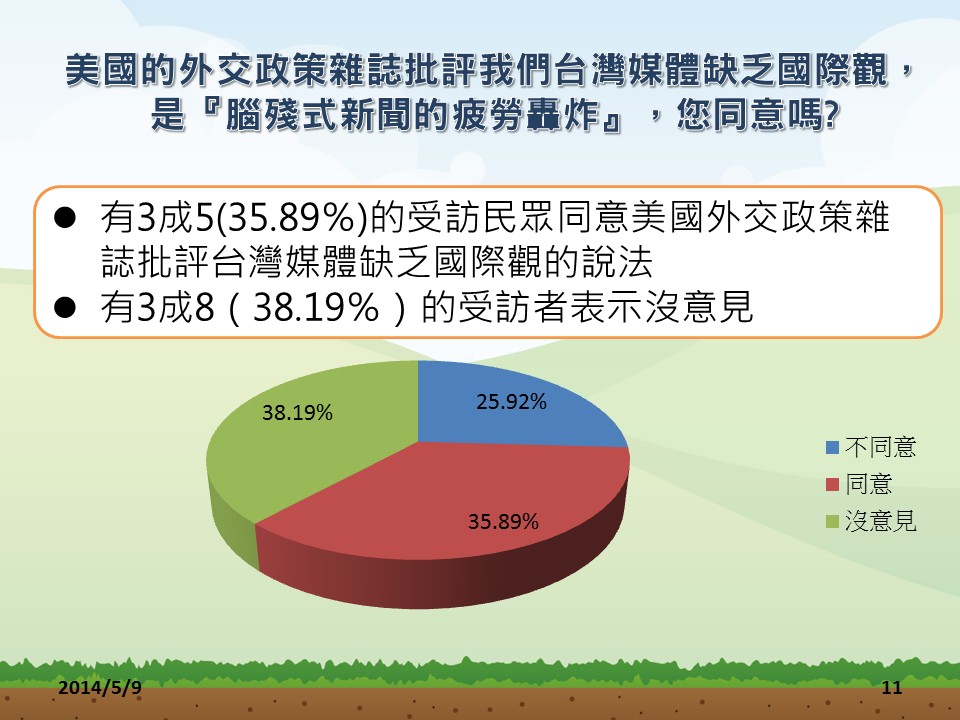 美國的外交政策雜誌批評我們台灣媒體缺乏國際觀，是『腦殘式新聞的疲勞轟炸』，您同意嗎?

● 有3成5(35.89%)的受訪民眾同意美國外交政策雜誌批評台灣媒體缺乏國際觀的說法
● 有3成8（38.19%）的受訪者表示沒意見

38.19%
25.92%
35.89%

不同意
同意
沒意見

2014/5/9
11